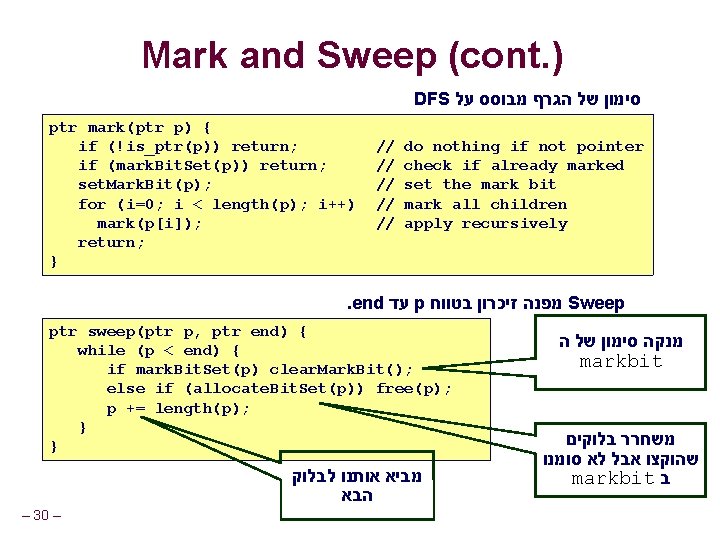 Mark and Sweep (cont.)

סימון של הגרף מבוסס על DFS

ptr mark(ptr p) {
   if (!is_ptr(p)) return;          // do nothing if not pointer
   if (markBitSet(p)) return;       // check if already marked
   setMarkBit(p);                   // set the mark bit
   for (i=0; i < length(p); i++)    // mark all children
     mark(p[i]);                    // apply recursively
   return;
}

Sweep מפנה זיכרון בטווח p עד end.

ptr sweep(ptr p, ptr end) {
   while (p < end) {
      if markBitSet(p) clearMarkBit();
      else if (allocateBitSet(p)) free(p);
      p += length(p);
   }
}

מנקה סימון של ה markbit

משחרר בלוקים שהוקצו אבל לא סומנו ב markbit

מביא אותנו לבלוק הבא

– 30 –